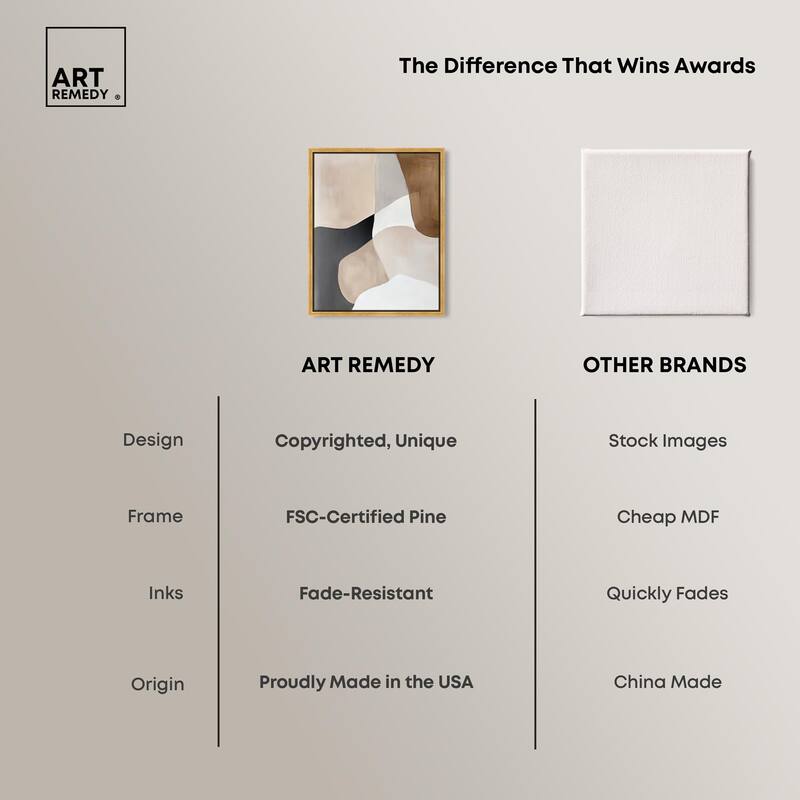 ART REMEDY ®

The Difference That Wins Awards

| | ART REMEDY | OTHER BRANDS |
|---|---|---|
| Design | Copyrighted, Unique | Stock Images |
| Frame | FSC-Certified Pine | Cheap MDF |
| Inks | Fade-Resistant | Quickly Fades |
| Origin | Proudly Made in the USA | China Made |